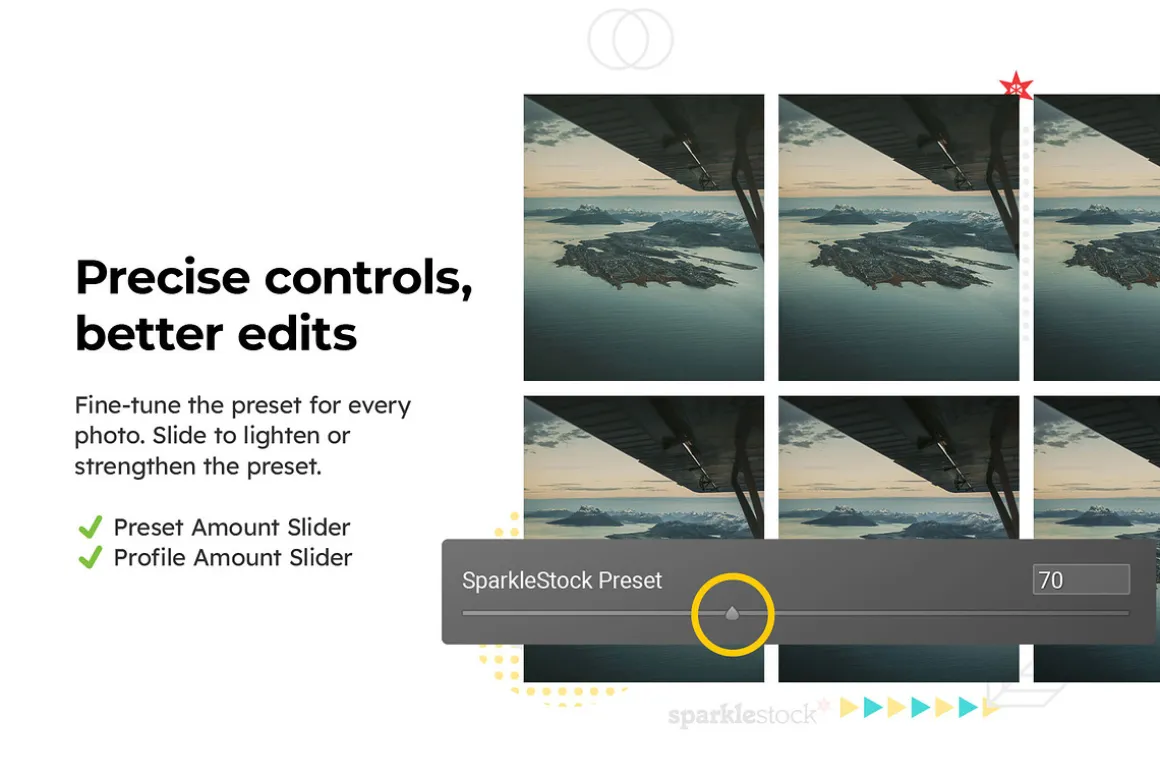 Precise controls, better edits

Fine-tune the preset for every photo. Slide to lighten or strengthen the preset.

✔ Preset Amount Slider
✔ Profile Amount Slider

SparkleStock Preset

70

sparklestock